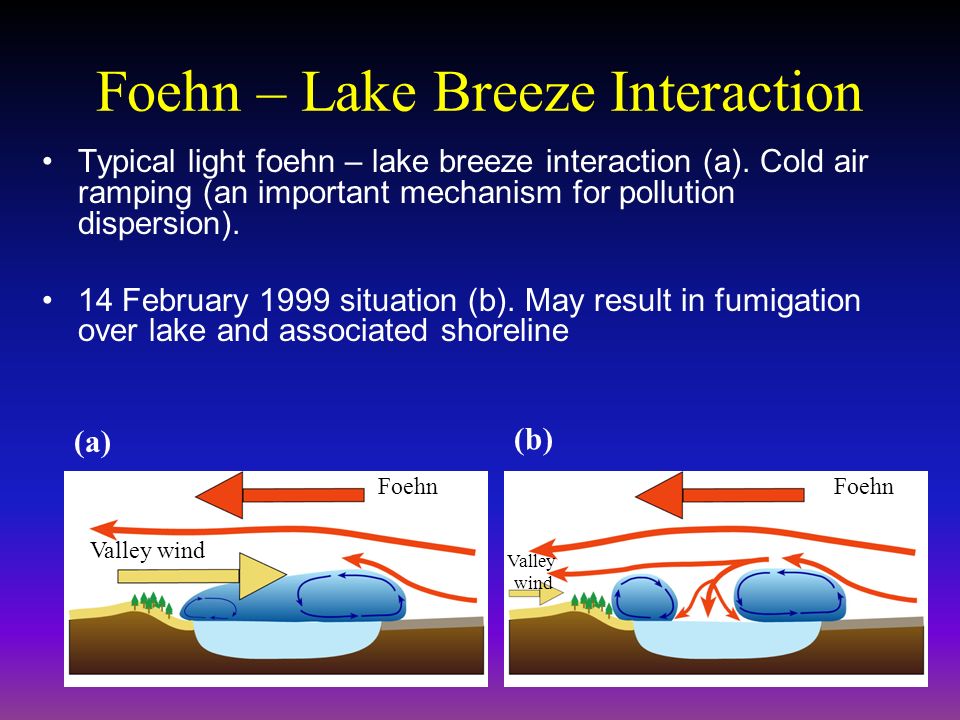 Foehn – Lake Breeze Interaction

• Typical light foehn – lake breeze interaction (a). Cold air ramping (an important mechanism for pollution dispersion).

• 14 February 1999 situation (b). May result in fumigation over lake and associated shoreline

(a)

Foehn

Valley wind

(b)

Foehn

Valley wind